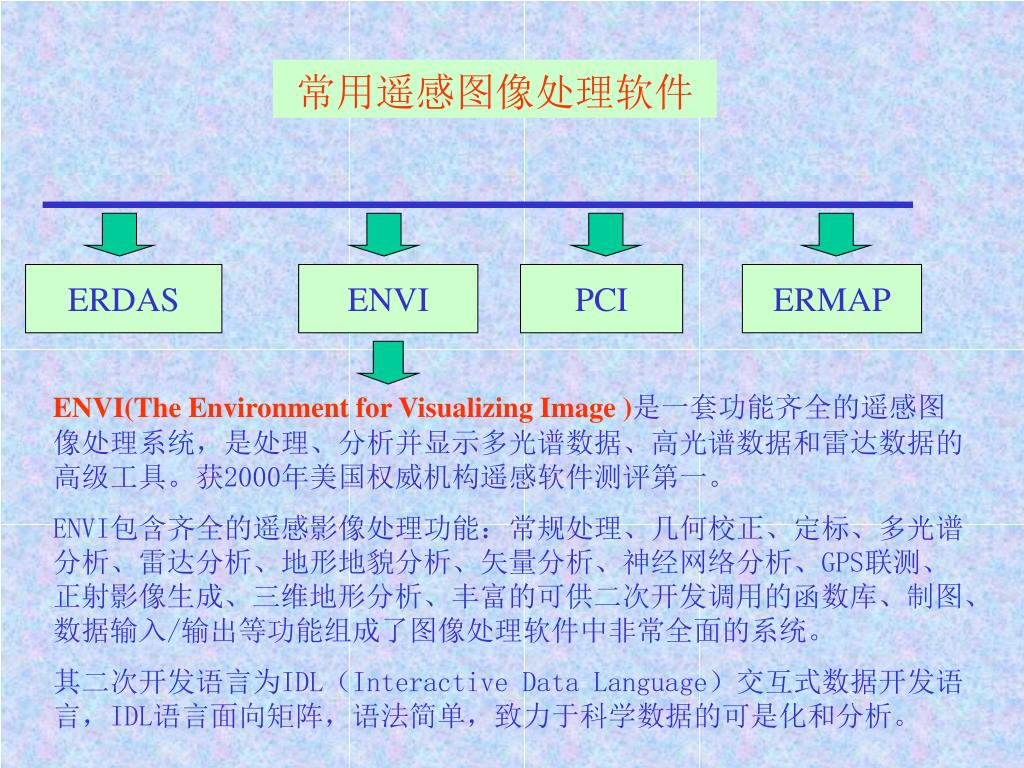 常用遥感图像处理软件

ERDAS

ENVI

PCI

ERMAP

ENVI(The Environment for Visualizing Image )是一套功能齐全的遥感图像处理系统，是处理、分析并显示多光谱数据、高光谱数据和雷达数据的高级工具。获2000年美国权威机构遥感软件测评第一。

ENVI包含齐全的遥感影像处理功能：常规处理、几何校正、定标、多光谱分析、雷达分析、地形地貌分析、矢量分析、神经网络分析、GPS联测、正射影像生成、三维地形分析、丰富的可供二次开发调用的函数库、制图、数据输入/输出等功能组成了图像处理软件中非常全面的系统。

其二次开发语言为IDL（Interactive Data Language）交互式数据开发语言，IDL语言面向矩阵，语法简单，致力于科学数据的可是化和分析。